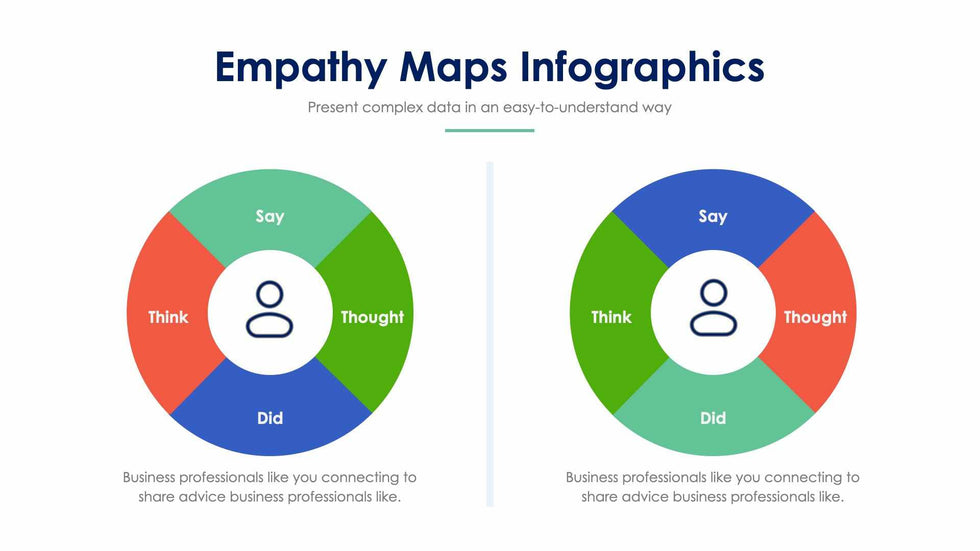 Empathy Maps Infographics

Present complex data in an easy-to-understand way

Say

Think

Thought

Did

Business professionals like you connecting to share advice business professionals like.

Say

Think

Thought

Did

Business professionals like you connecting to share advice business professionals like.